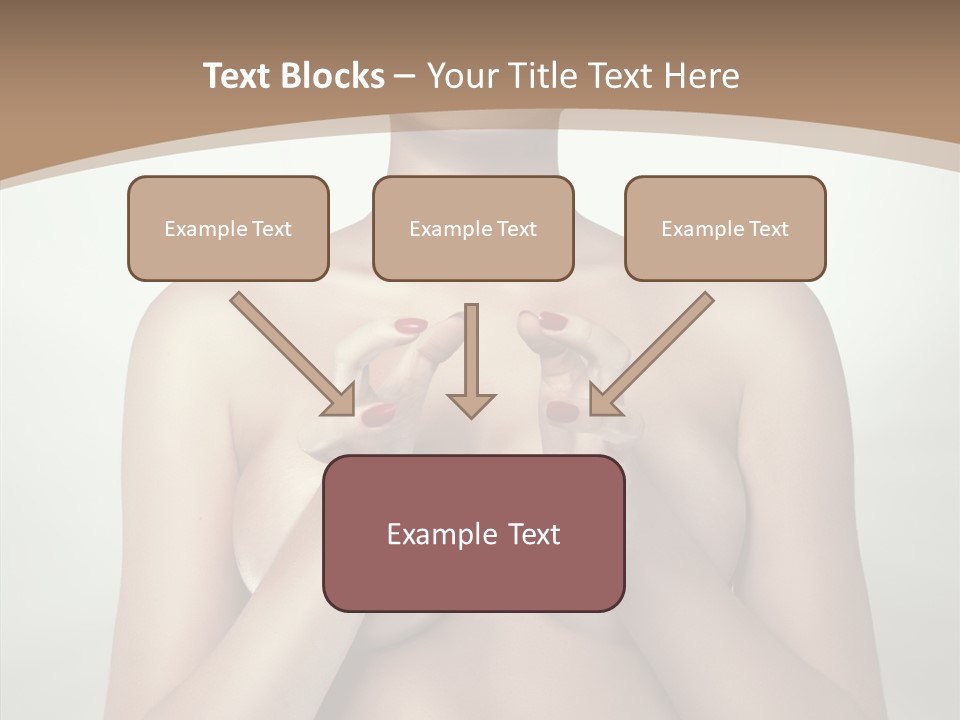 Text Blocks – Your Title Text Here

Example Text

Example Text

Example Text

Example Text